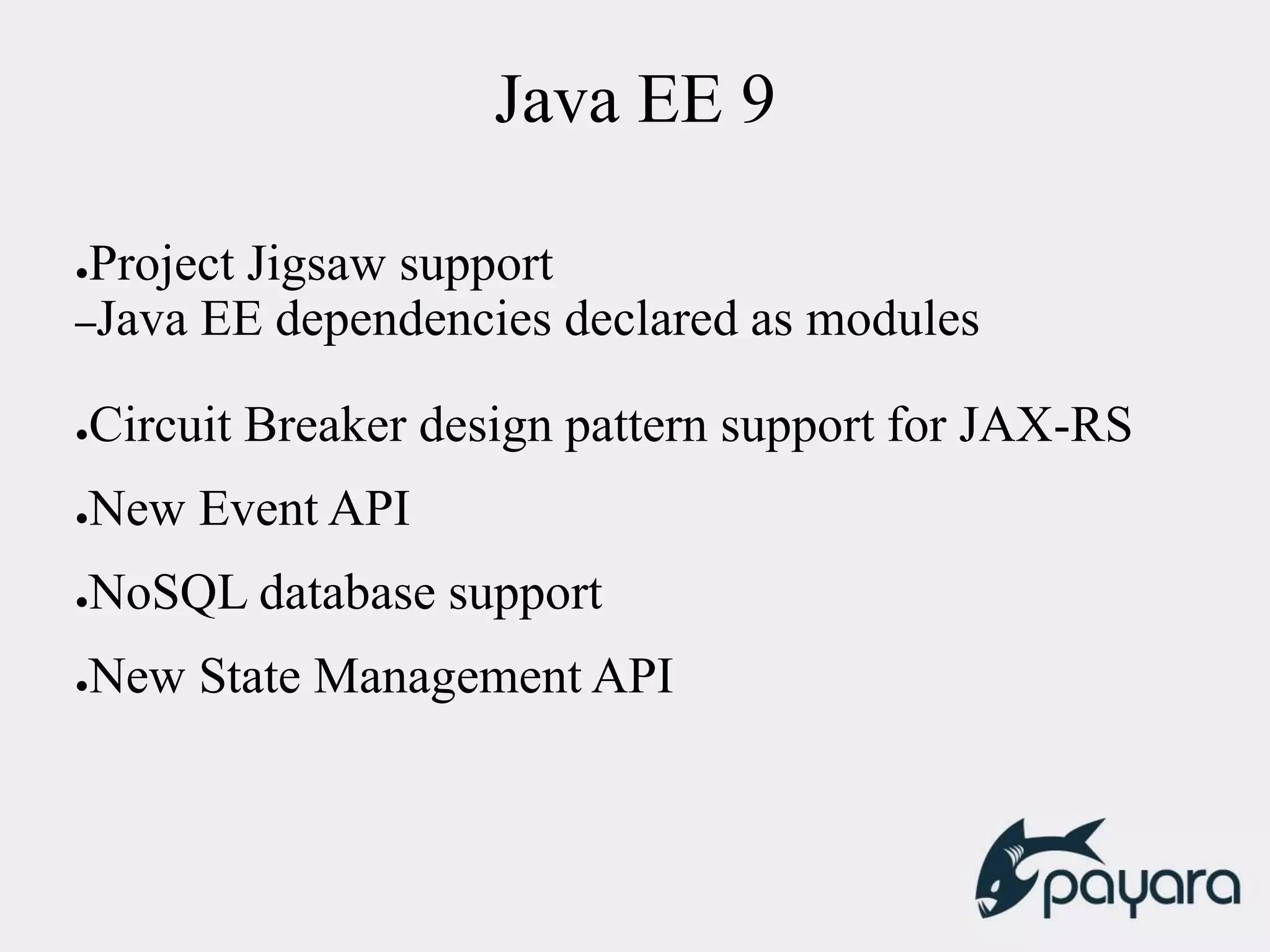 Java EE 9

●Project Jigsaw support
–Java EE dependencies declared as modules

●Circuit Breaker design pattern support for JAX-RS

●New Event API

●NoSQL database support

●New State Management API

payara